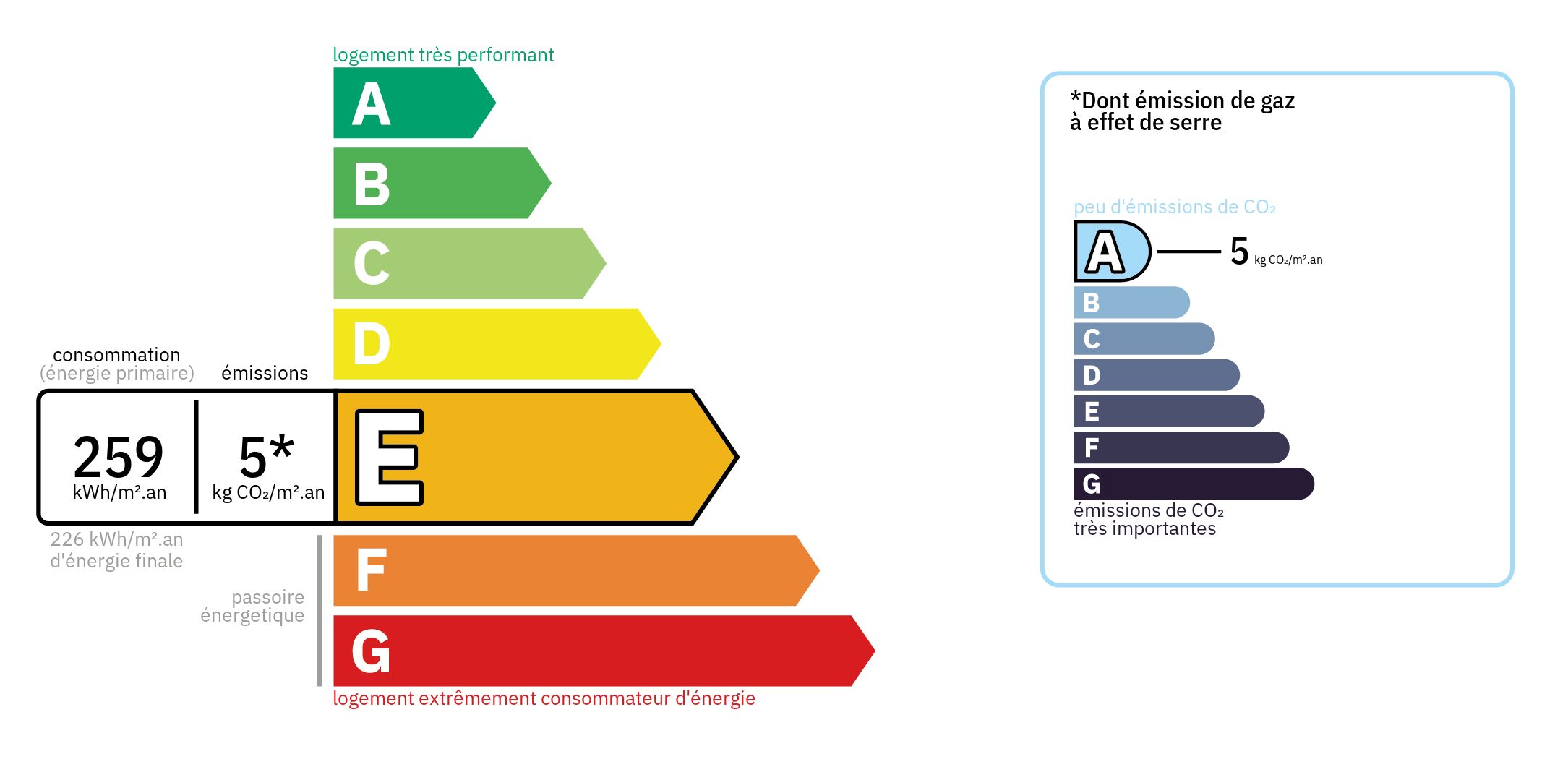 logement très performant

A
B
C
D

consommation
(énergie primaire)

émissions

259
kWh/m².an

5*
kg $CO_2$/m².an

E

226 kWh/m².an
d'énergie finale

passoire
énergetique

F
G

logement extrêmement consommateur d'énergie

*Dont émission de gaz
à effet de serre

peu d'émissions de $CO_2$

A

5 kg $CO_2$/m².an

B
C
D
E
F
G

émissions de $CO_2$
très importantes